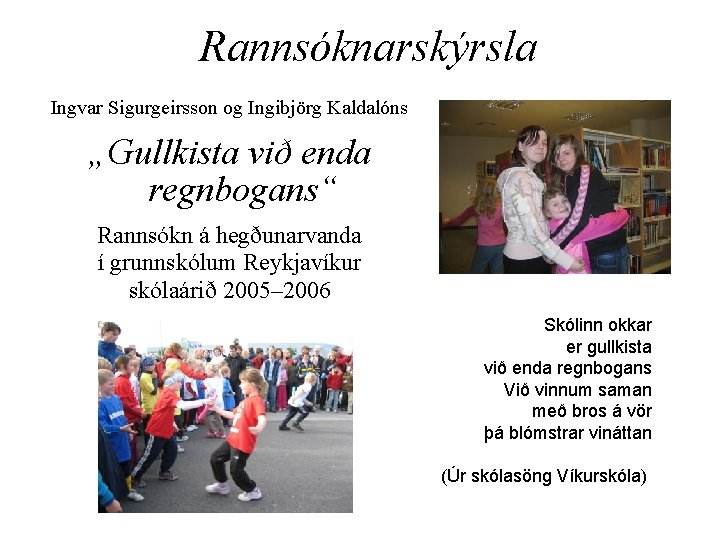 Rannsóknarskýrsla

Ingvar Sigurgeirsson og Ingibjörg Kaldalóns

„Gullkista við enda regnbogans“

Rannsókn á hegðunarvanda í grunnskólum Reykjavíkur skólaárið 2005–2006

Skólinn okkar
er gullkista
við enda regnbogans
Við vinnum saman
með bros á vör
þá blómstrar vináttan

(Úr skólasöng Víkurskóla)